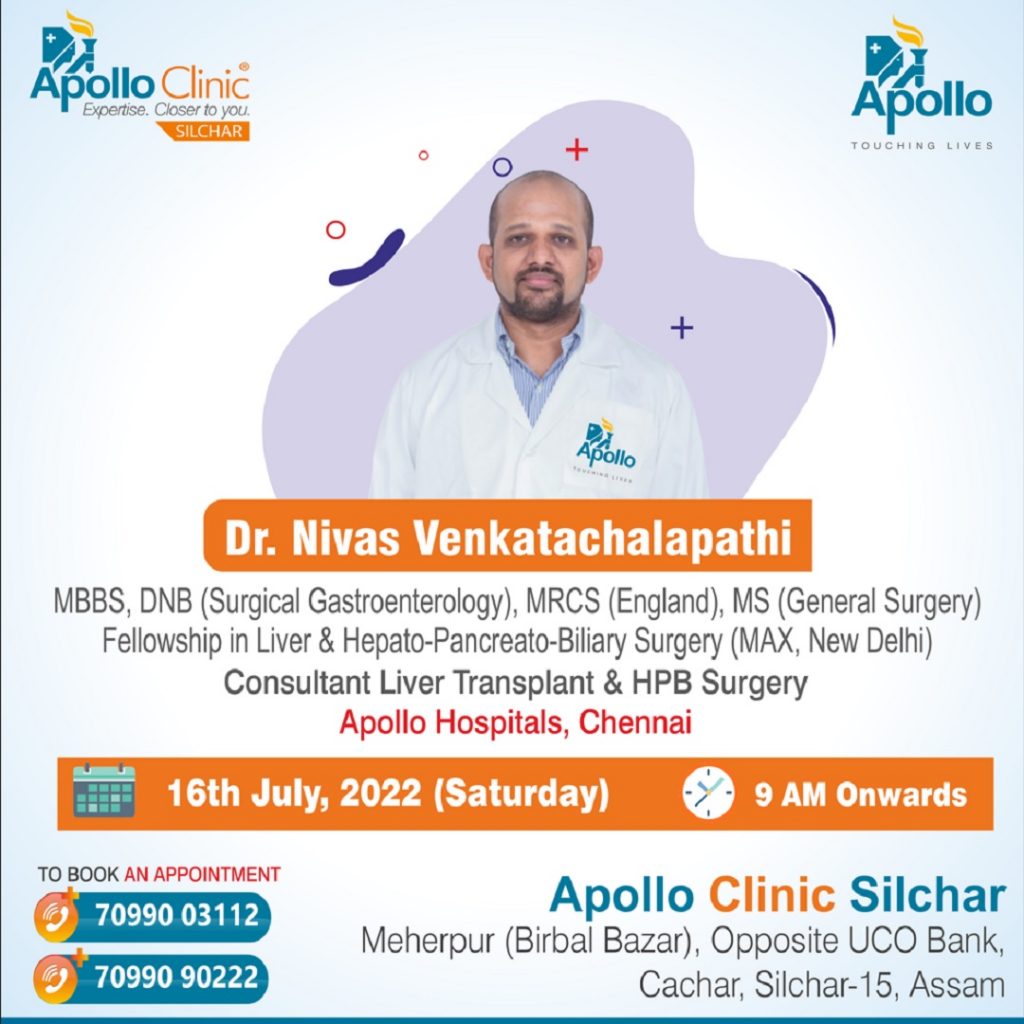 Apollo Clinic®
Expertise. Closer to you.
SILCHAR

Apollo
TOUCHING LIVES

Apollo
TOUCHING LIVES

Dr. Nivas Venkatachalapathi

MBBS, DNB (Surgical Gastroenterology), MRCS (England), MS (General Surgery)
Fellowship in Liver & Hepato-Pancreato-Biliary Surgery (MAX, New Delhi)
Consultant Liver Transplant & HPB Surgery
Apollo Hospitals, Chennai

16th July, 2022 (Saturday)

9 AM Onwards

TO BOOK AN APPOINTMENT
70990 03112
70990 90222

Apollo Clinic Silchar
Meherpur (Birbal Bazar), Opposite UCO Bank, Cachar, Silchar-15, Assam